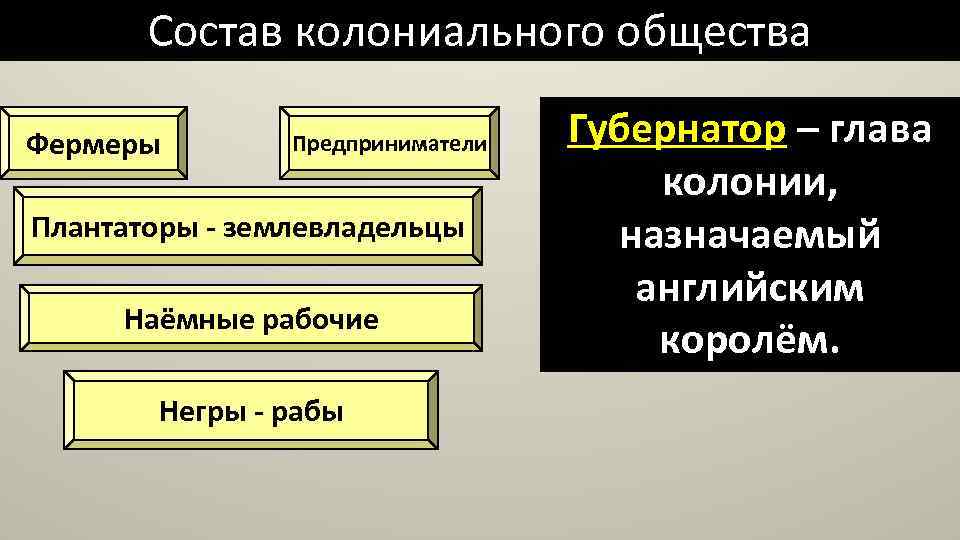 Состав колониального общества

Фермеры

Предприниматели

Плантаторы - землевладельцы

Наёмные рабочие

Негры - рабы

Губернатор – глава колонии, назначаемый английским королём.